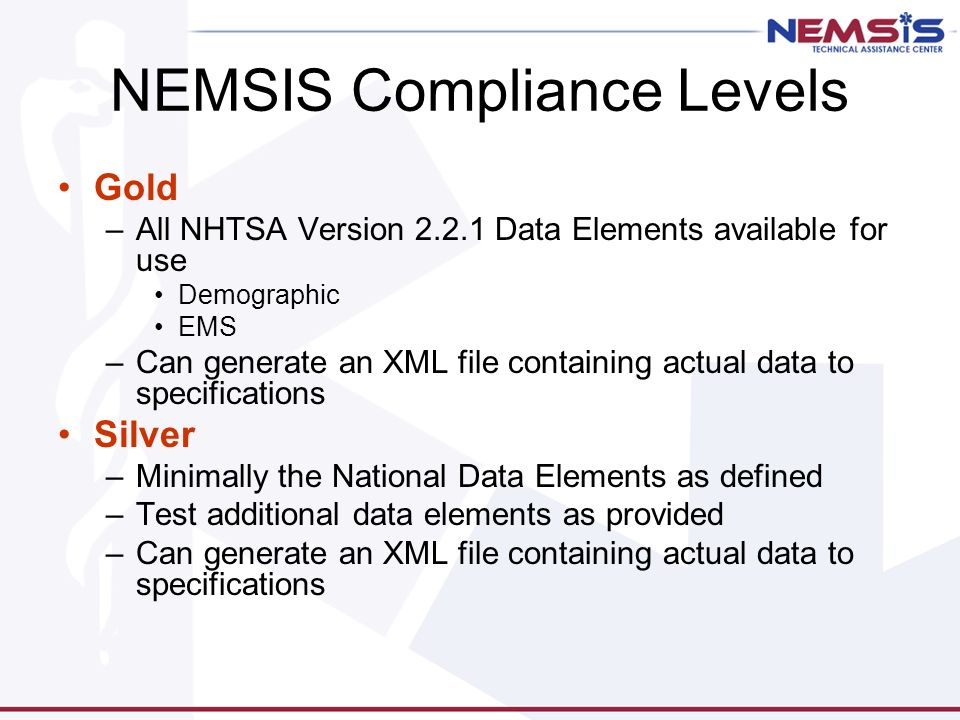 NEMSIS
TECHNICAL ASSISTANCE CENTER

NEMSIS Compliance Levels

• Gold
– All NHTSA Version 2.2.1 Data Elements available for use
• Demographic
• EMS
– Can generate an XML file containing actual data to specifications
• Silver
– Minimally the National Data Elements as defined
– Test additional data elements as provided
– Can generate an XML file containing actual data to specifications